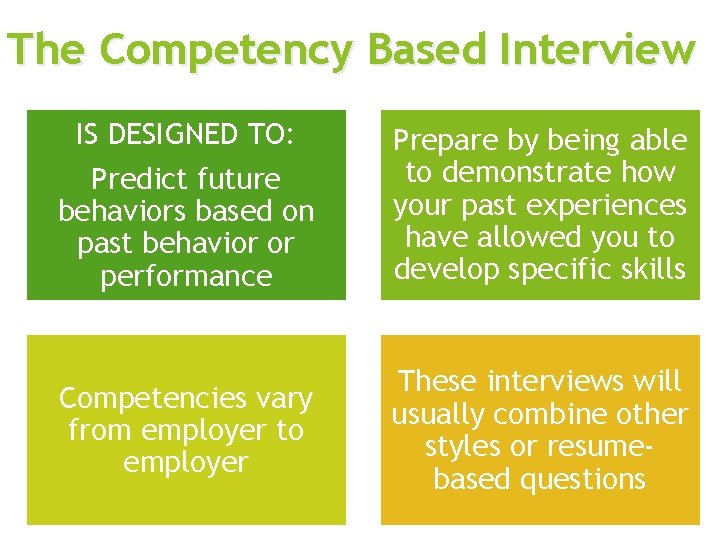 The Competency Based Interview

IS DESIGNED TO:

Predict future behaviors based on past behavior or performance

Prepare by being able to demonstrate how your past experiences have allowed you to develop specific skills

Competencies vary from employer to employer

These interviews will usually combine other styles or resume-based questions